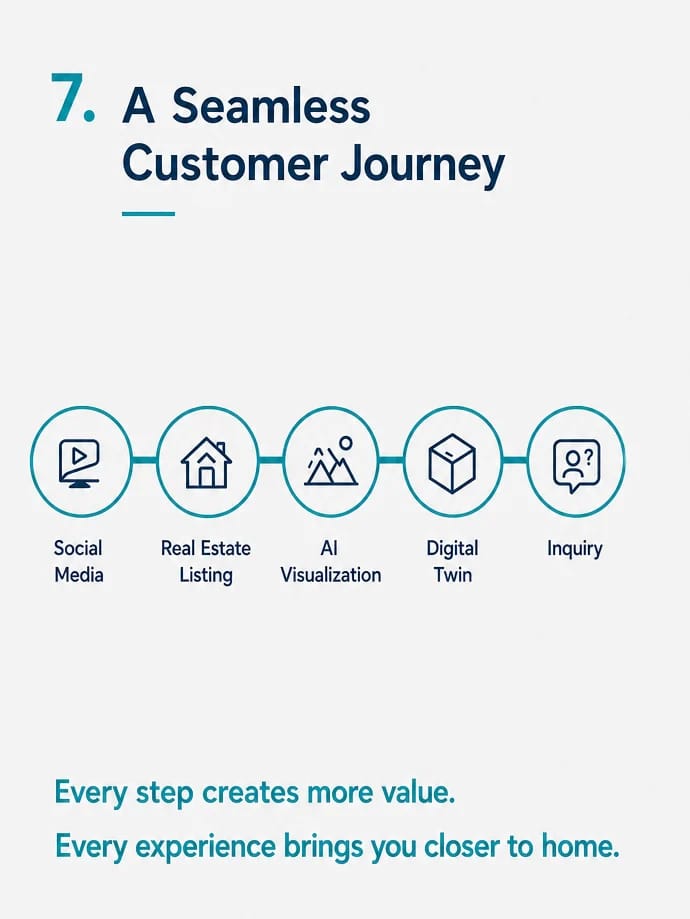 7. A Seamless Customer Journey

Social Media

Real Estate Listing

AI Visualization

Digital Twin

Inquiry

Every step creates more value.

Every experience brings you closer to home.